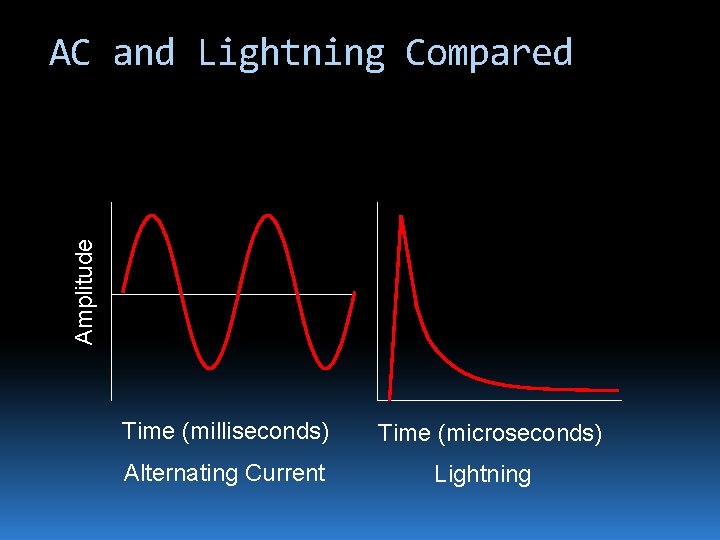 AC and Lightning Compared

Amplitude

Time (milliseconds)

Alternating Current

Time (microseconds)

Lightning